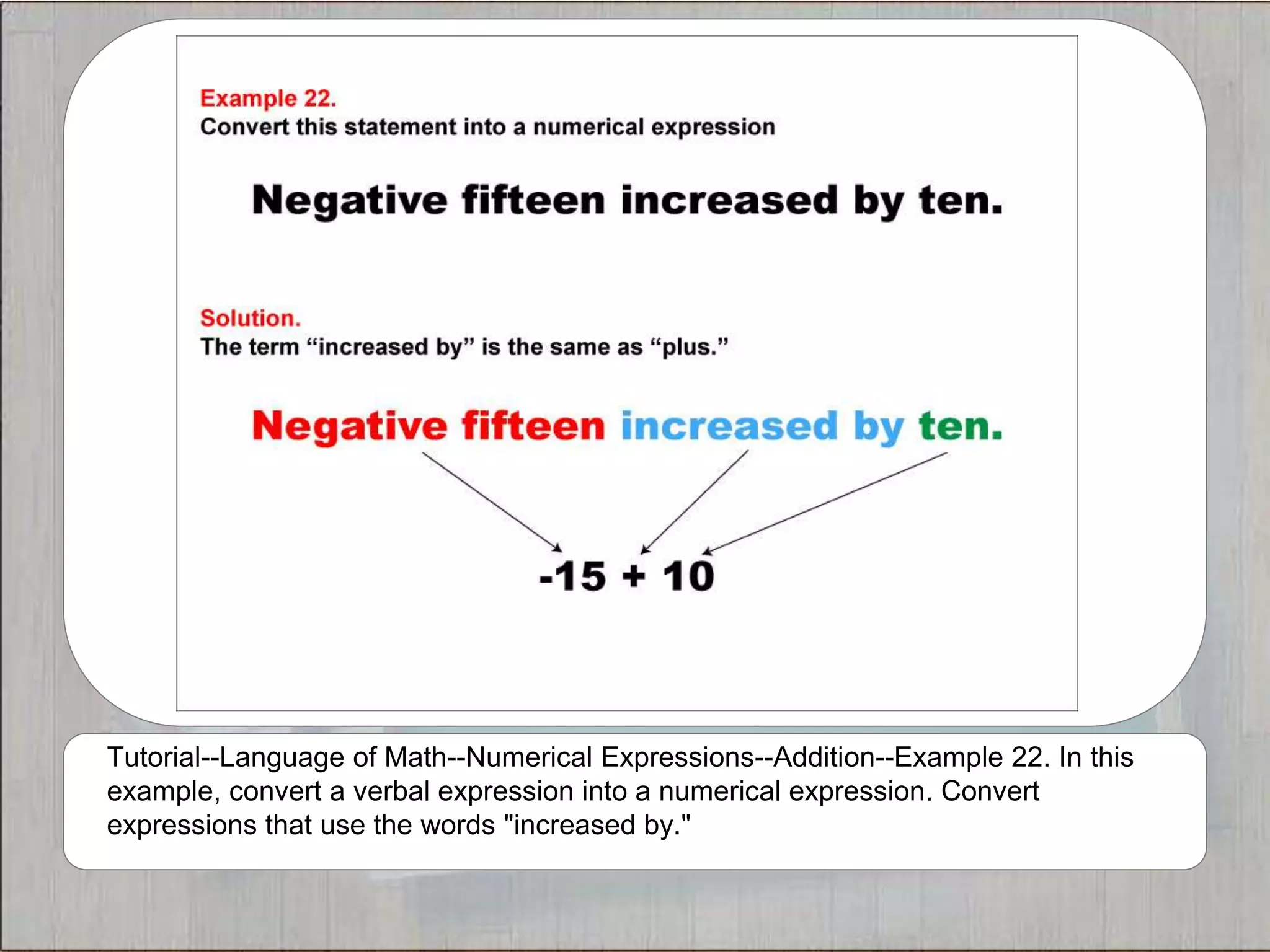 Example 22.
Convert this statement into a numerical expression

Negative fifteen increased by ten.

Solution.
The term “increased by” is the same as “plus.”

Negative fifteen increased by ten.

$-15 + 10$

Tutorial--Language of Math--Numerical Expressions--Addition--Example 22. In this example, convert a verbal expression into a numerical expression. Convert expressions that use the words "increased by."